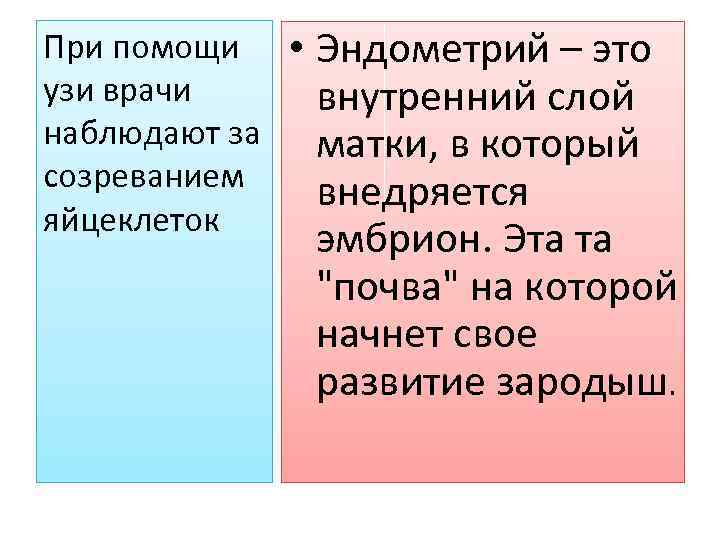 При помощи узи врачи наблюдают за созреванием яйцеклеток

• Эндометрий – это внутренний слой матки, в который внедряется эмбрион. Эта та "почва" на которой начнет свое развитие зародыш.